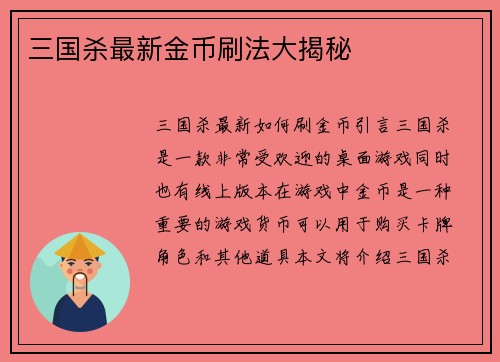 三国杀最新金币刷法大揭秘

三国杀最新如何刷金币引言三国杀是一款非常受欢迎的桌面游戏同时也有线上版本在游戏中金币是一种重要的游戏货币可以用于购买卡牌角色和其他道具本文将介绍三国杀